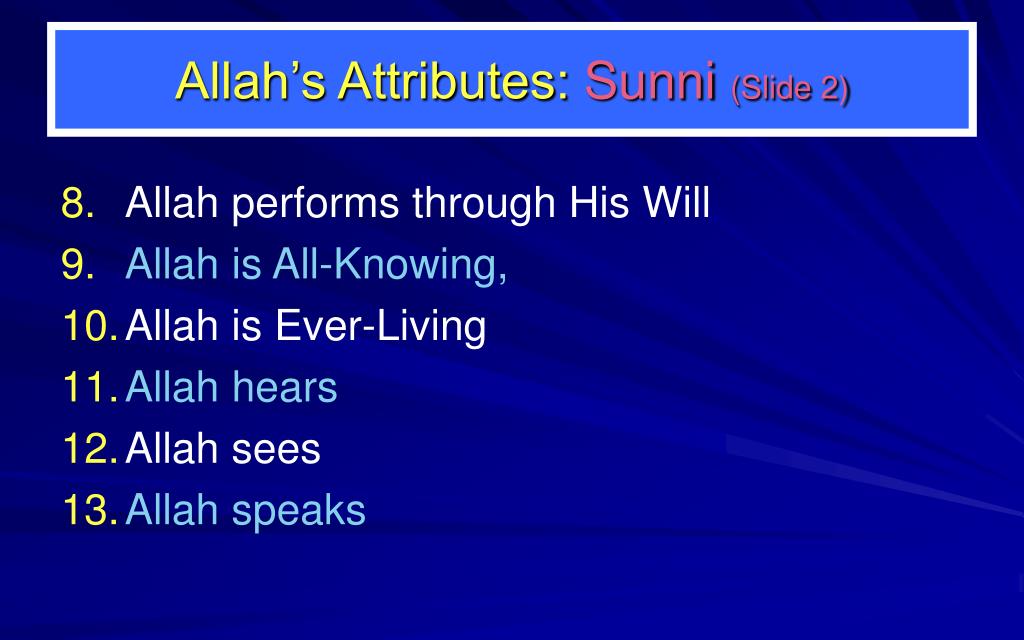 Allah’s Attributes: Sunni (Slide 2)

8. Allah performs through His Will
9. Allah is All-Knowing,
10. Allah is Ever-Living
11. Allah hears
12. Allah sees
13. Allah speaks